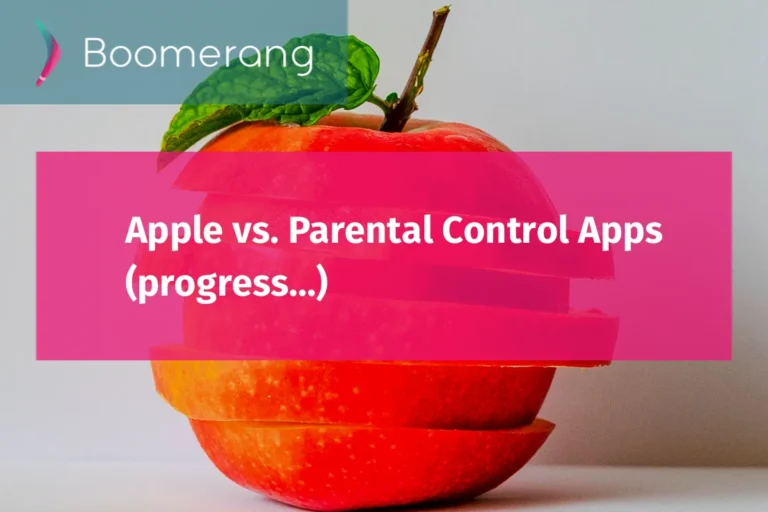 Boomerang

Apple vs. Parental Control Apps (progress...)